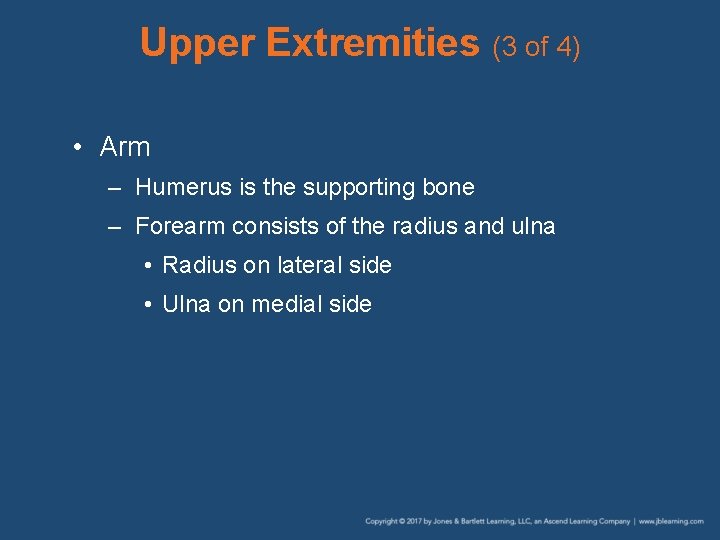 Upper Extremities (3 of 4)

• Arm
– Humerus is the supporting bone
– Forearm consists of the radius and ulna
• Radius on lateral side
• Ulna on medial side

Copyright © 2017 by Jones & Bartlett Learning, LLC, an Ascend Learning Company | www.jblearning.com